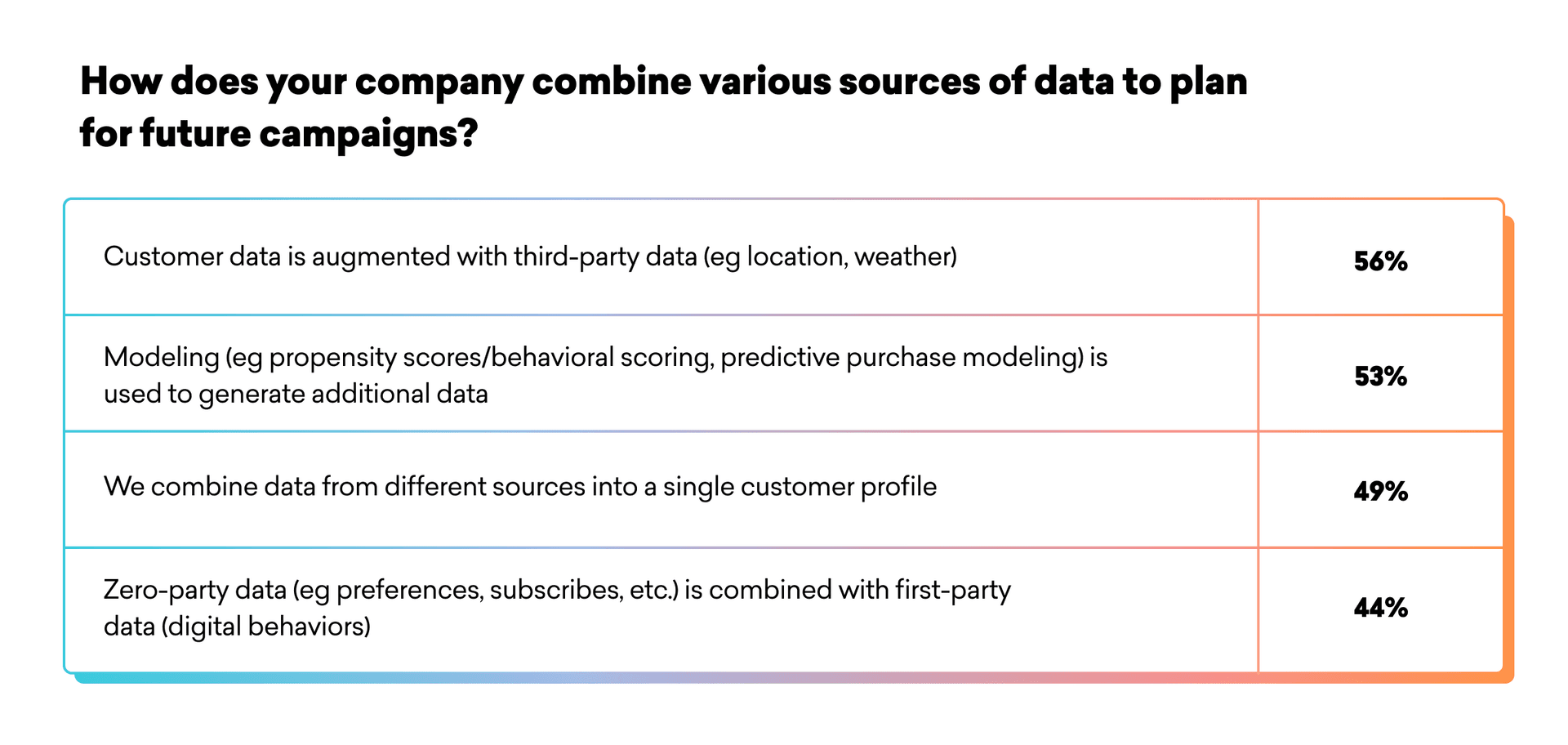 How does your company combine various sources of data to plan for future campaigns?

| | |
|---|---|
| Customer data is augmented with third-party data (eg location, weather) | 56% |
| Modeling (eg propensity scores/behavioral scoring, predictive purchase modeling) is used to generate additional data | 53% |
| We combine data from different sources into a single customer profile | 49% |
| Zero-party data (eg preferences, subscribes, etc.) is combined with first-party data (digital behaviors) | 44% |